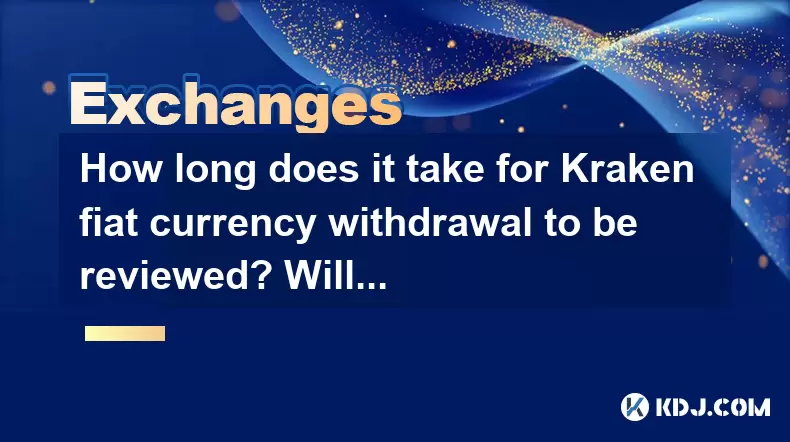 Exchanges

How long does it take for Kraken fiat currency withdrawal to be reviewed? Will...

KDJ.COM